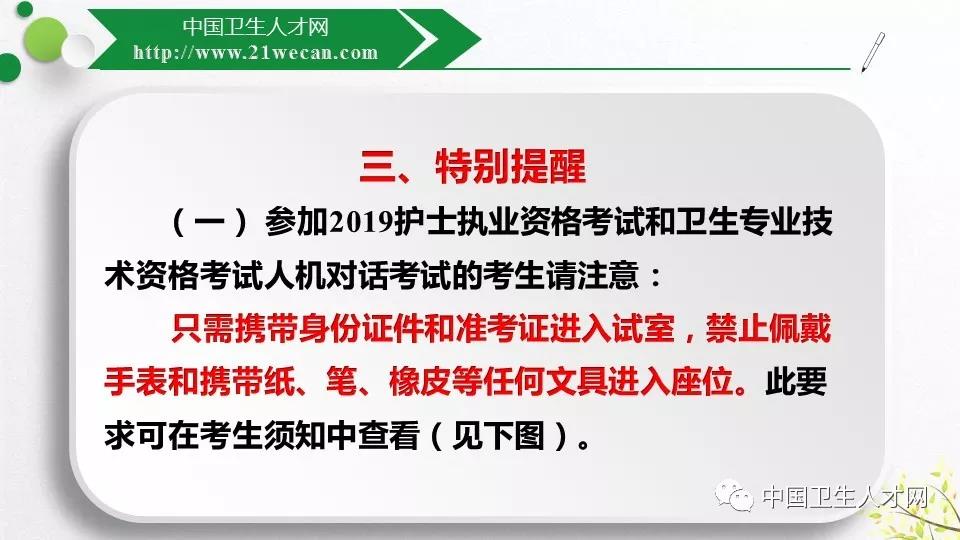 中国卫生人才网
http://www.21wecan.com

三、特别提醒

（一）参加2019护士执业资格考试和卫生专业技术资格考试人机对话考试的考生请注意：

只需携带身份证件和准考证进入试室，禁止佩戴手表和携带纸、笔、橡皮等任何文具进入座位。此要求可在考生须知中查看（见下图）。

中国卫生人才网